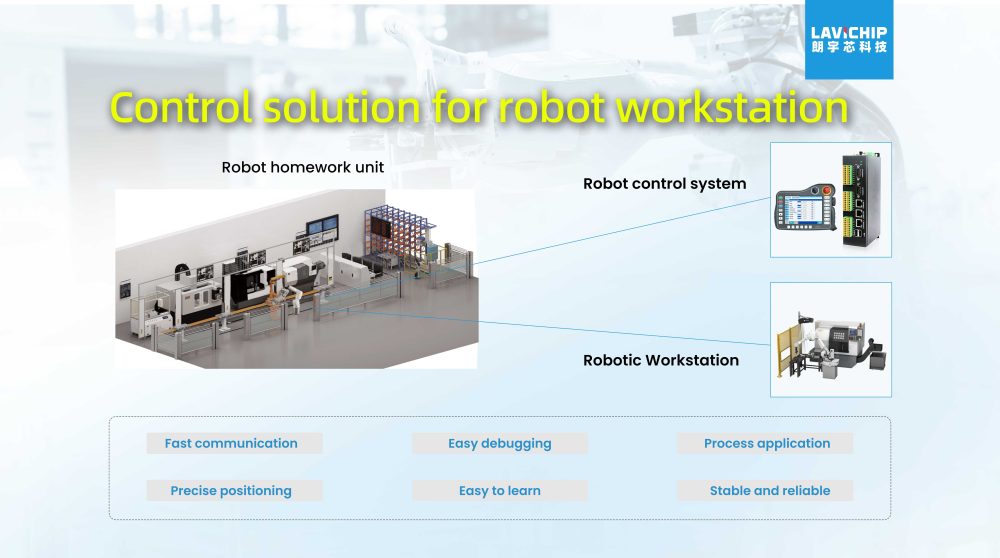 LAVICHIP
朗宇芯科技

Control solution for robot workstation

Robot homework unit

Robot control system

Robotic Workstation

Fast communication

Easy debugging

Process application

Precise positioning

Easy to learn

Stable and reliable